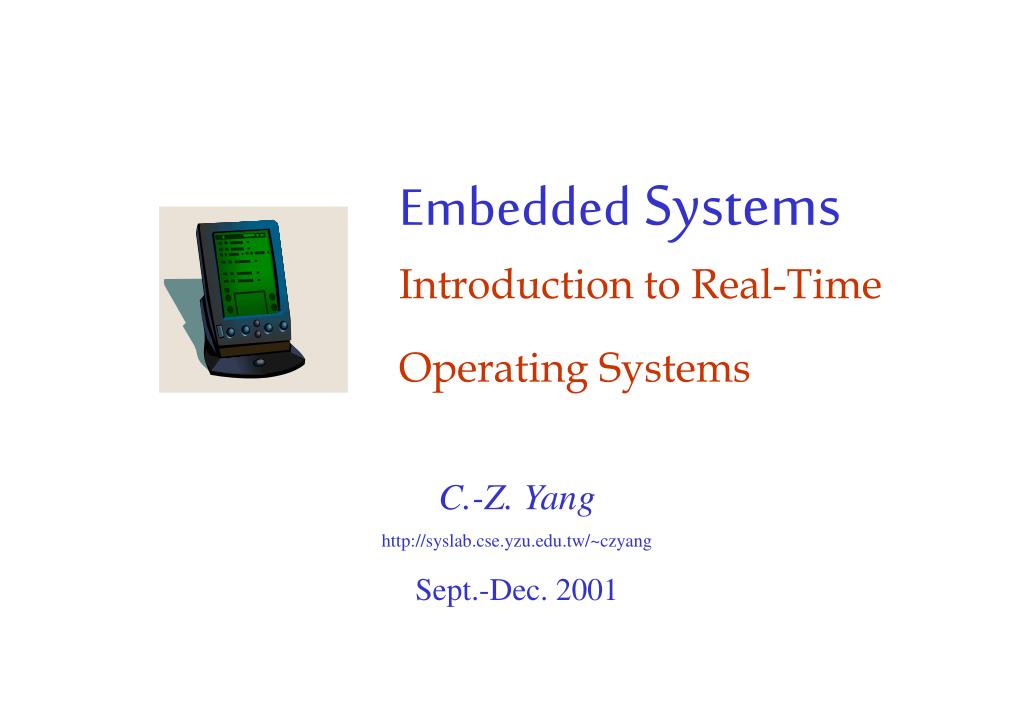 Embedded Systems

Introduction to Real-Time Operating Systems

C.-Z. Yang

http://syslab.cse.yzu.edu.tw/~czyang

Sept.-Dec. 2001